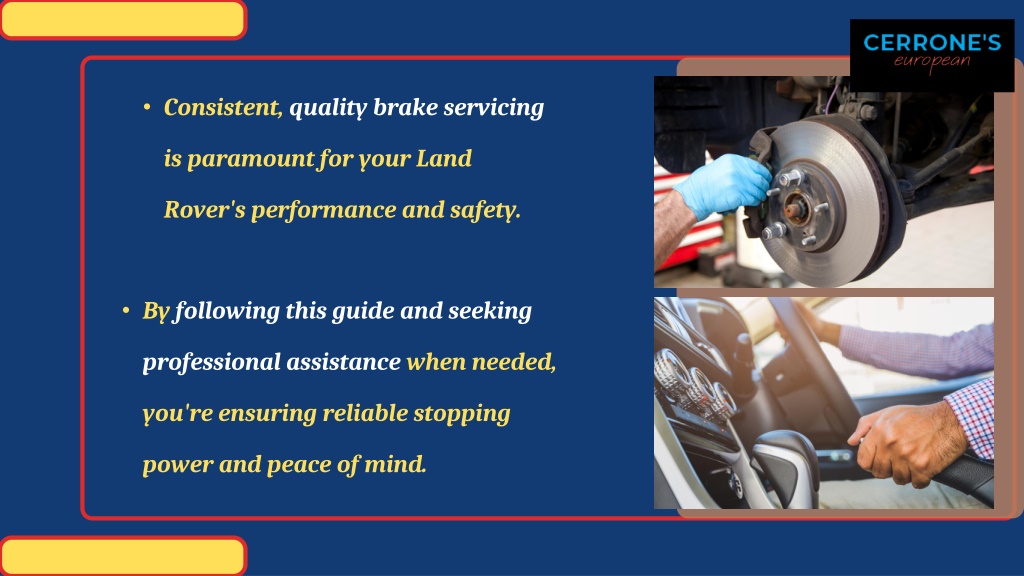 CERRONE'S
european

• Consistent, quality brake servicing is paramount for your Land Rover's performance and safety.

• By following this guide and seeking professional assistance when needed, you're ensuring reliable stopping power and peace of mind.